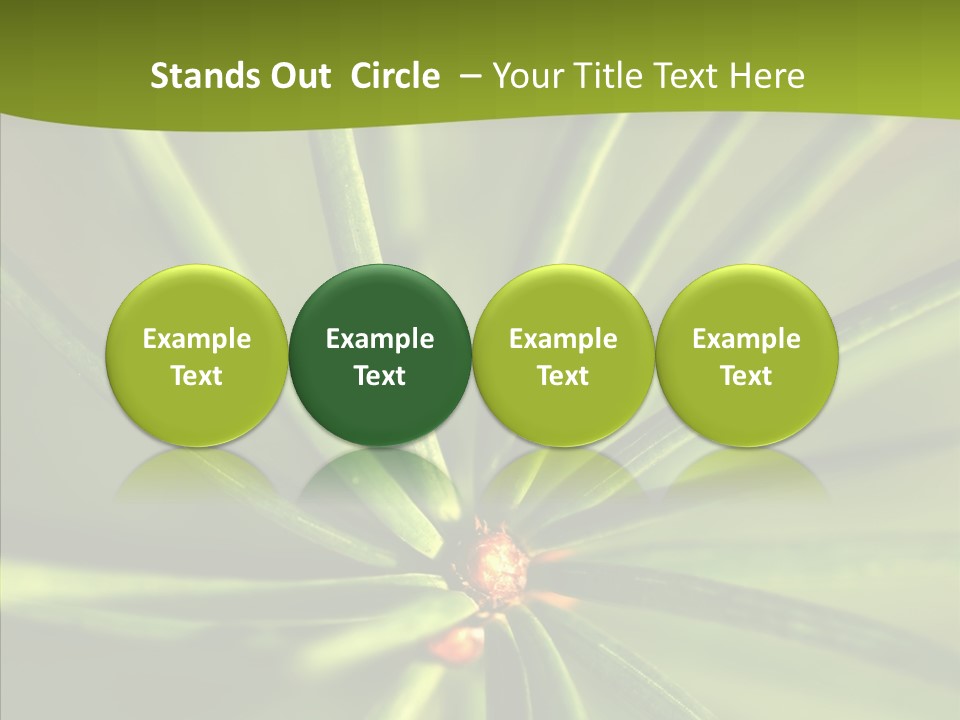 Stands Out Circle – Your Title Text Here

Example Text

Example Text

Example Text

Example Text